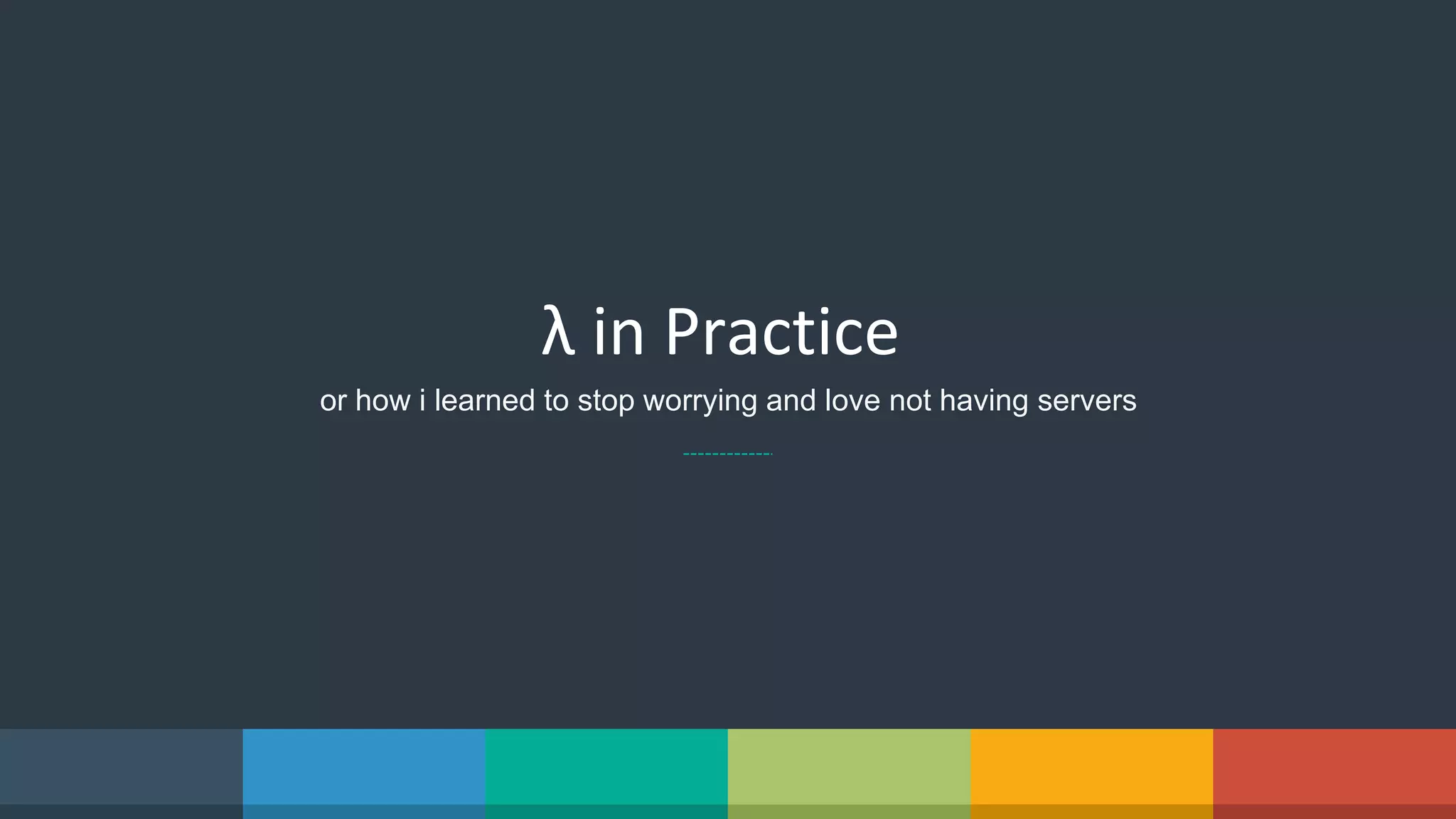 λ in Practice

or how i learned to stop worrying and love not having servers